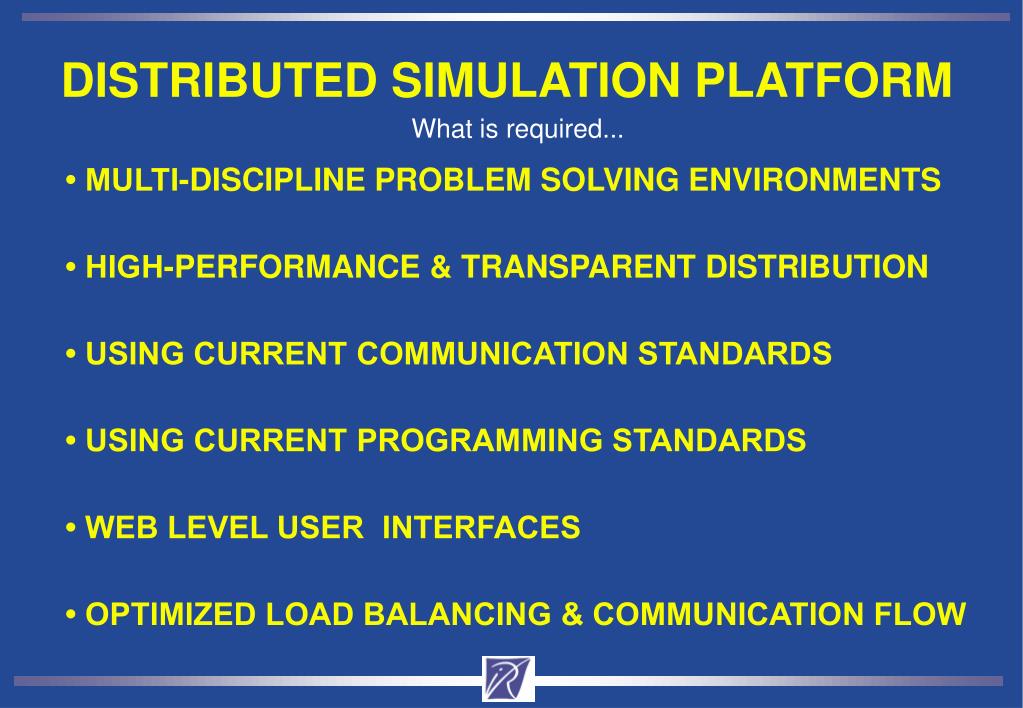 DISTRIBUTED SIMULATION PLATFORM

What is required...

• MULTI-DISCIPLINE PROBLEM SOLVING ENVIRONMENTS

• HIGH-PERFORMANCE & TRANSPARENT DISTRIBUTION

• USING CURRENT COMMUNICATION STANDARDS

• USING CURRENT PROGRAMMING STANDARDS

• WEB LEVEL USER INTERFACES

• OPTIMIZED LOAD BALANCING & COMMUNICATION FLOW